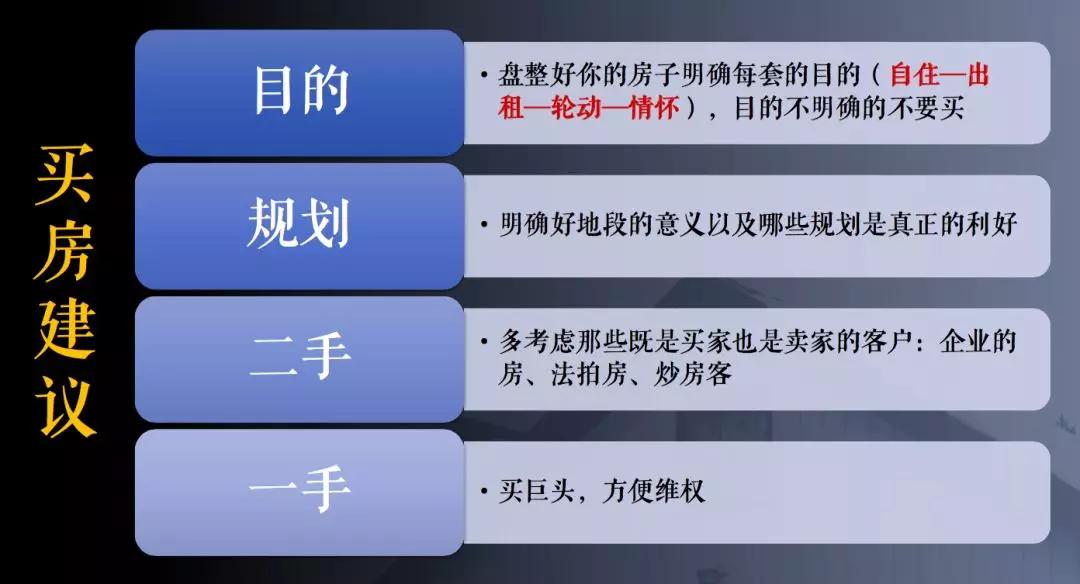 买房建议

目的

• 盘整好你的房子明确每套的目的（自住—出租—轮动—情怀），目的不明确的不要买

规划

• 明确好地段的意义以及哪些规划是真正的利好

二手

• 多考虑那些既是买家也是卖家的客户：企业的房、法拍房、炒房客

一手

• 买巨头，方便维权